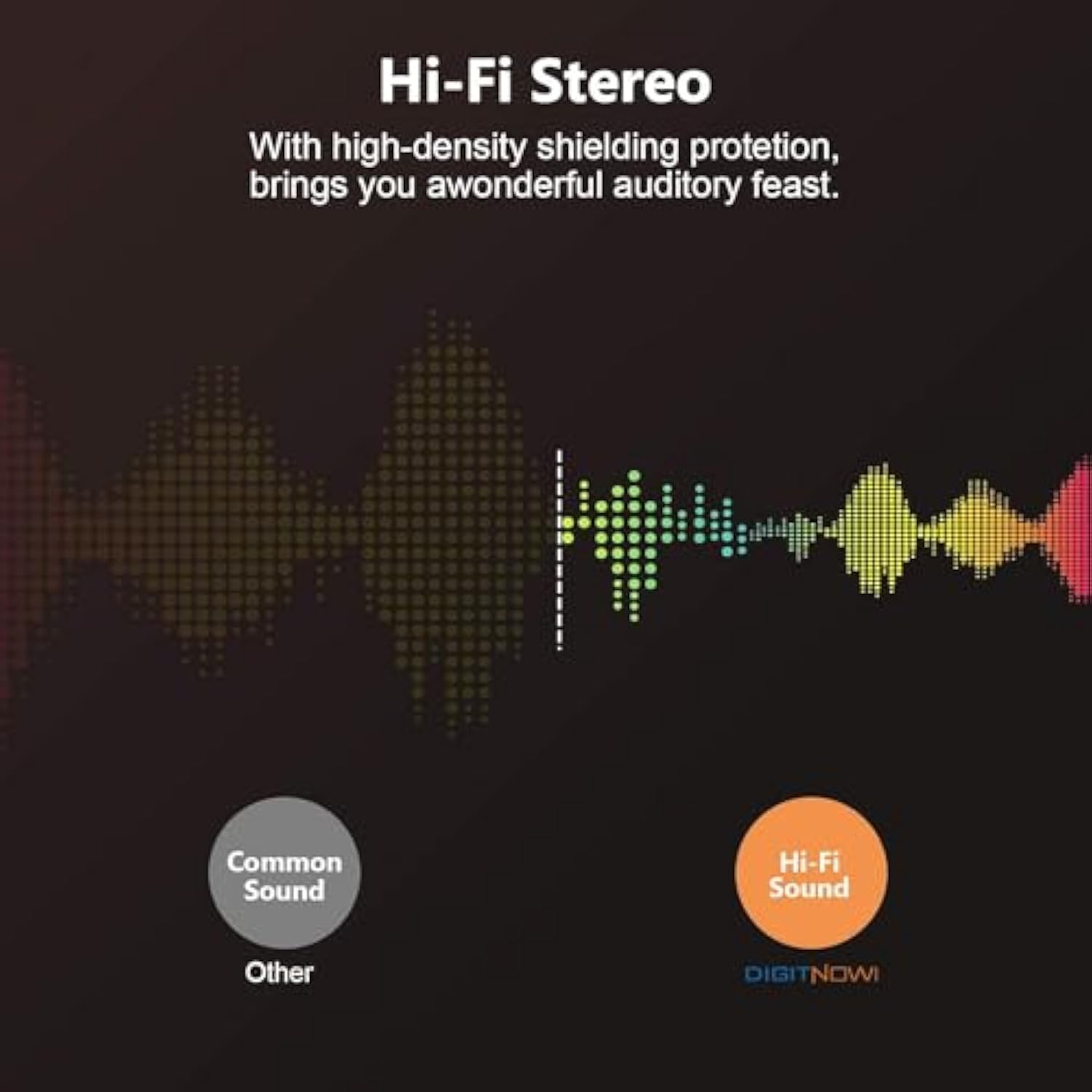 Hi-Fi Stereo

With high-density shielding protetion, brings you awonderful auditory feast.

Common Sound

Other

Hi-Fi Sound

DIGITNOW!